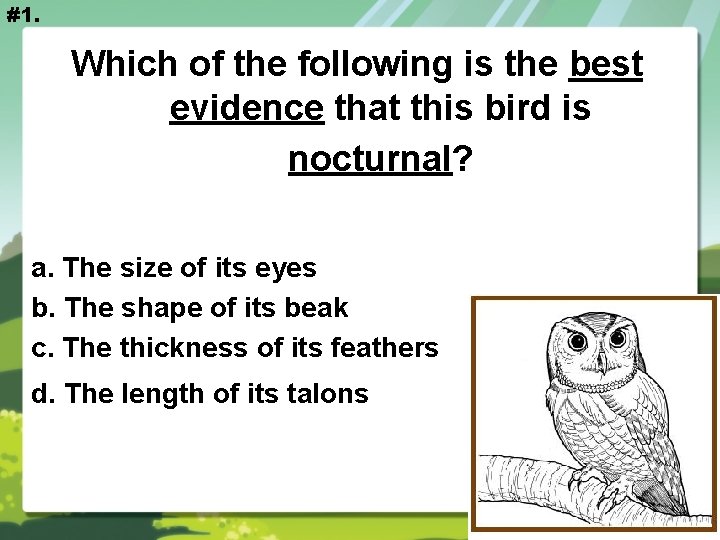 #1.

Which of the following is the best evidence that this bird is nocturnal?

a. The size of its eyes
b. The shape of its beak
c. The thickness of its feathers
d. The length of its talons